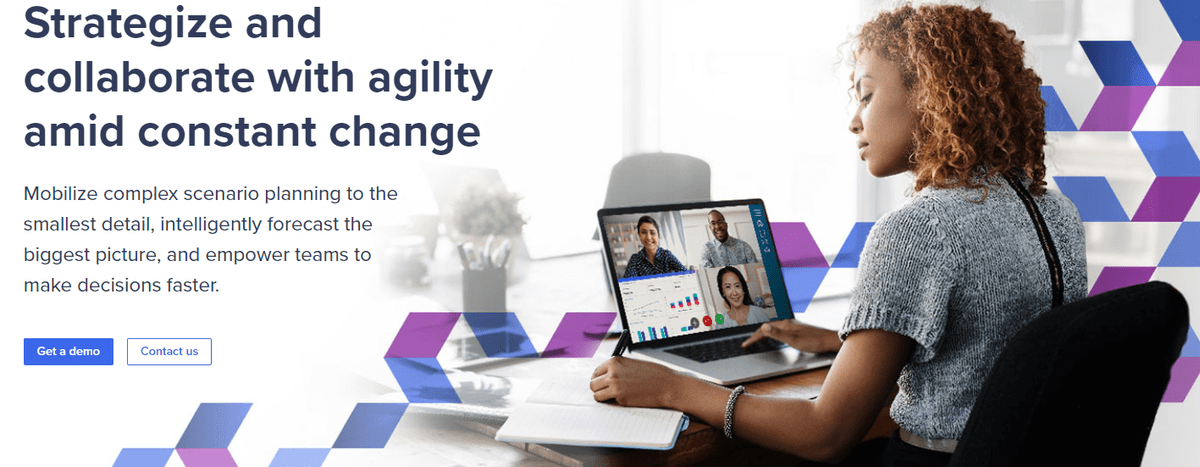 Strategize and collaborate with agility amid constant change

Mobilize complex scenario planning to the smallest detail, intelligently forecast the biggest picture, and empower teams to make decisions faster.

Get a demo

Contact us